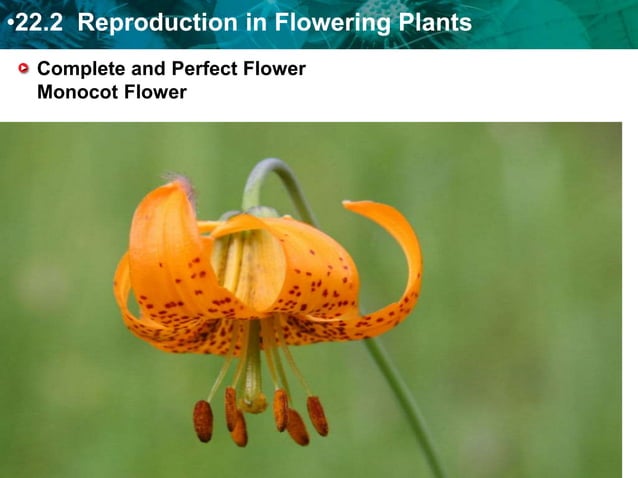 •22.2 Reproduction in Flowering Plants

Complete and Perfect Flower
Monocot Flower